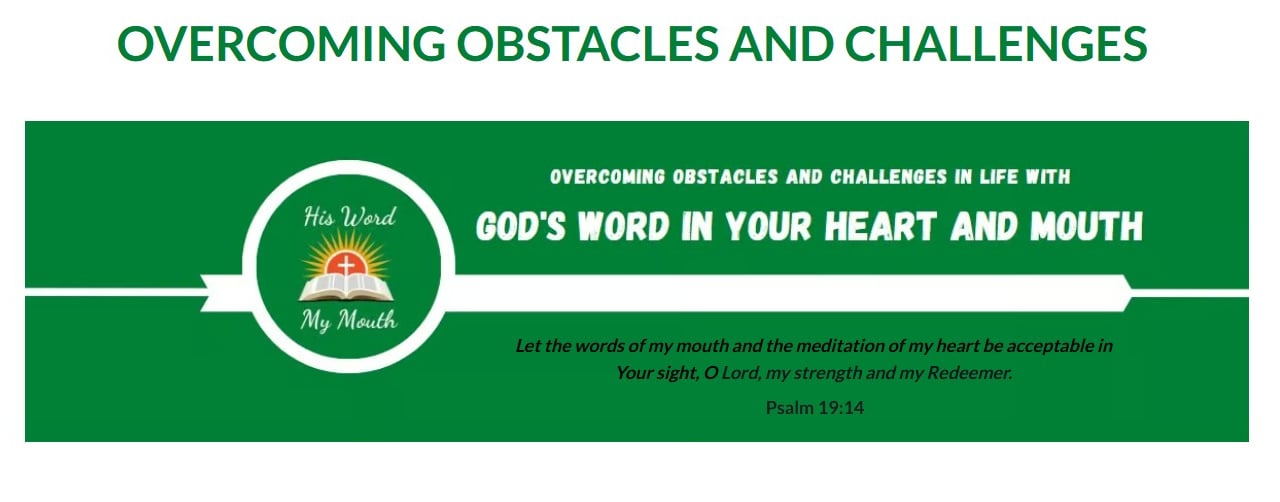 OVERCOMING OBSTACLES AND CHALLENGES

His Word
My Mouth

OVERCOMING OBSTACLES AND CHALLENGES IN LIFE WITH
GOD'S WORD IN YOUR HEART AND MOUTH

Let the words of my mouth and the meditation of my heart be acceptable in Your sight, O Lord, my strength and my Redeemer.
Psalm 19:14